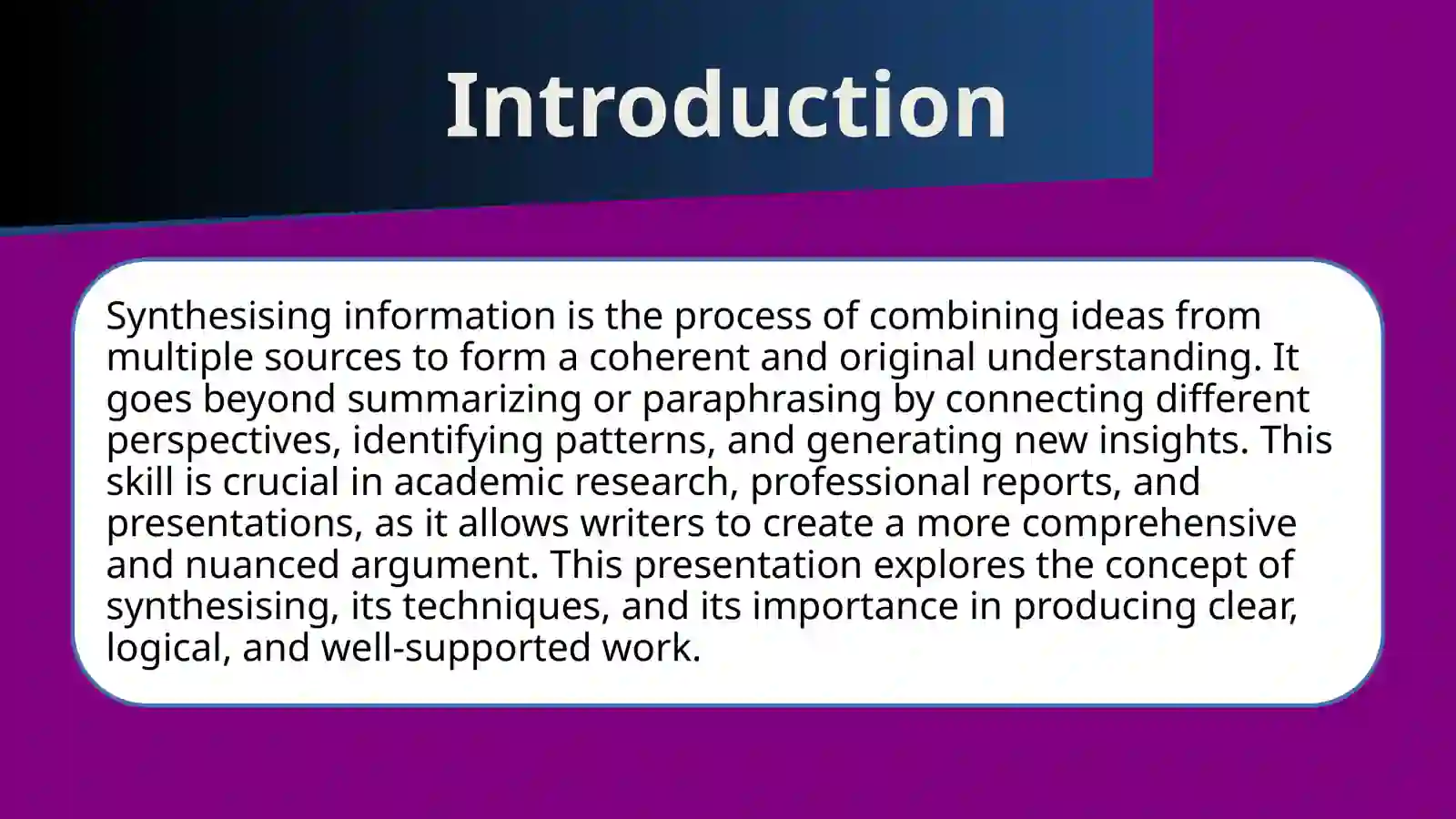 Introduction

Synthesising information is the process of combining ideas from multiple sources to form a coherent and original understanding. It goes beyond summarizing or paraphrasing by connecting different perspectives, identifying patterns, and generating new insights. This skill is crucial in academic research, professional reports, and presentations, as it allows writers to create a more comprehensive and nuanced argument. This presentation explores the concept of synthesising, its techniques, and its importance in producing clear, logical, and well-supported work.